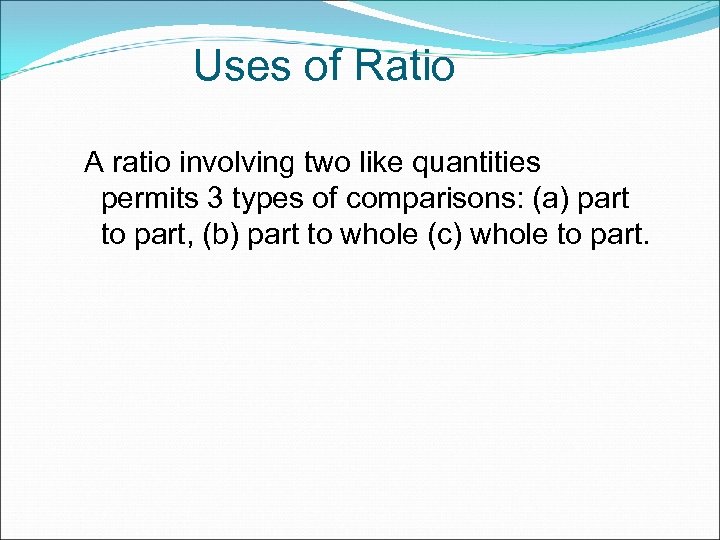 Uses of Ratio

A ratio involving two like quantities permits 3 types of comparisons: (a) part to part, (b) part to whole (c) whole to part.